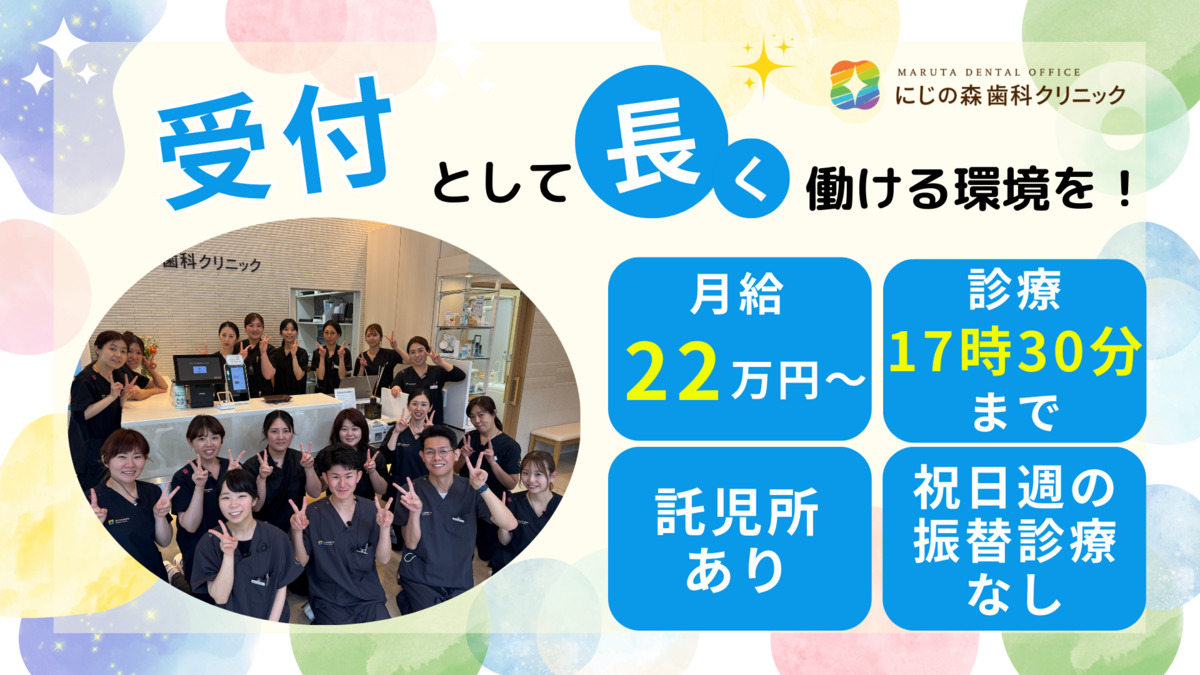 MARUTA DENTAL OFFICE
にじの森歯科クリニック

受付として長く働ける環境を！

歯科クリニック

月給
22万円～

診療
17時30分
まで

託児所
あり

祝日週の
振替診療
なし